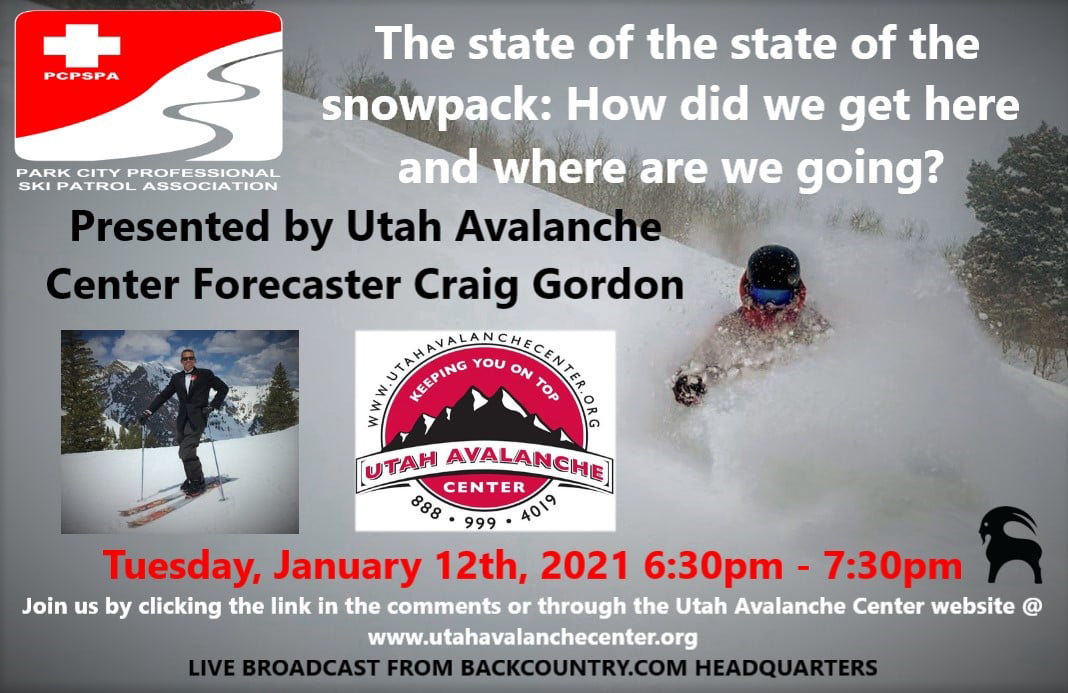 PCPSPA
PARK CITY PROFESSIONAL SKI PATROL ASSOCIATION

The state of the state of the snowpack: How did we get here and where are we going?

Presented by Utah Avalanche Center Forecaster Craig Gordon

WWW.UTAHAVALANCHECENTER.ORG
KEEPING YOU ON TOP
UTAH AVALANCHE CENTER
888 • 999 • 4019

Tuesday, January 12th, 2021 6:30pm - 7:30pm

Join us by clicking the link in the comments or through the Utah Avalanche Center website @ www.utahavalanchecenter.org

LIVE BROADCAST FROM BACKCOUNTRY.COM HEADQUARTERS